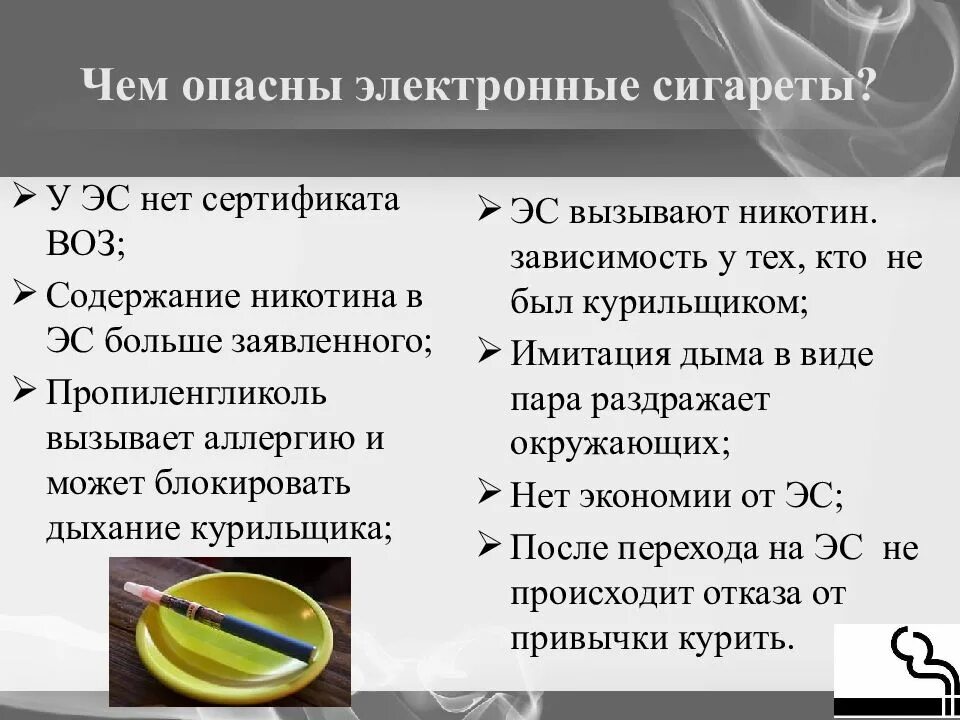 Чем опасны электронные сигареты?

➢ У ЭС нет сертификата ВОЗ;

➢ Содержание никотина в ЭС больше заявленного;

➢ Пропиленгликоль вызывает аллергию и может блокировать дыхание курильщика;

➢ ЭС вызывают никотин. зависимость у тех, кто не был курильщиком;

➢ Имитация дыма в виде пара раздражает окружающих;

➢ Нет экономии от ЭС;

➢ После перехода на ЭС не происходит отказа от привычки курить.